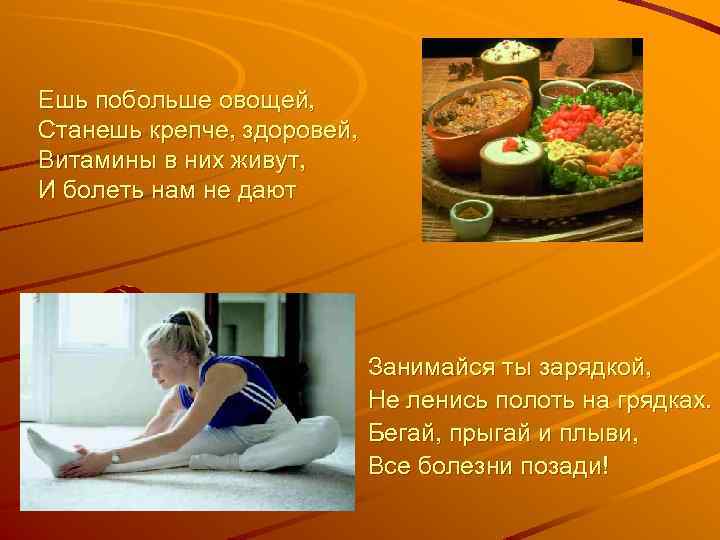 Ешь побольше овощей,
Станешь крепче, здоровей,
Витамины в них живут,
И болеть нам не дают

Занимайся ты зарядкой,
Не ленись полоть на грядках.
Бегай, прыгай и плыви,
Все болезни позади!